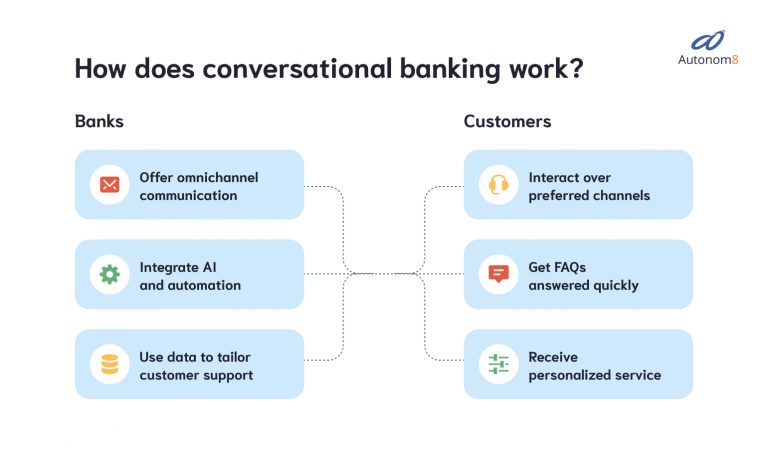 Autonom8

How does conversational banking work?

Banks

Offer omnichannel communication

Integrate AI and automation

Use data to tailor customer support

Customers

Interact over preferred channels

Get FAQs answered quickly

Receive personalized service